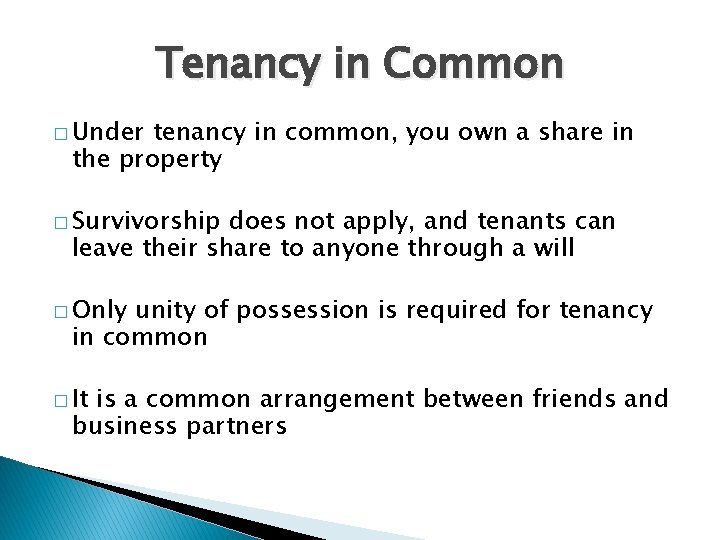 Tenancy in Common

□ Under tenancy in common, you own a share in the property

□ Survivorship does not apply, and tenants can leave their share to anyone through a will

□ Only unity of possession is required for tenancy in common

□ It is a common arrangement between friends and business partners